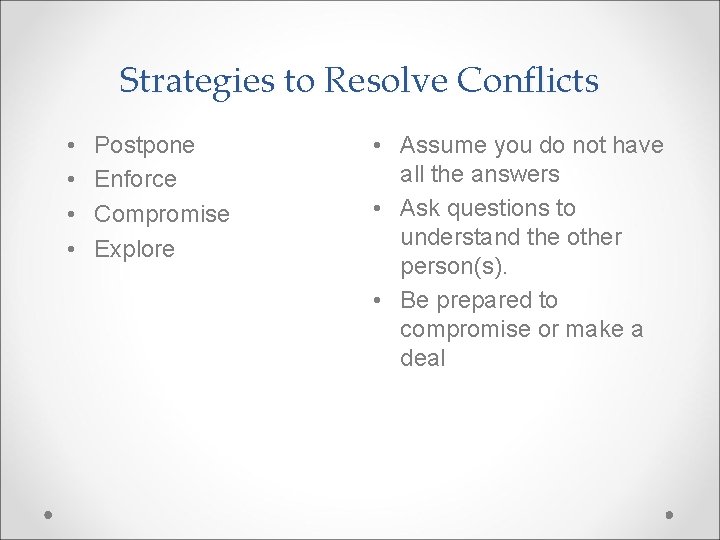 Strategies to Resolve Conflicts

• Postpone
• Enforce
• Compromise
• Explore

• Assume you do not have all the answers
• Ask questions to understand the other person(s).
• Be prepared to compromise or make a deal